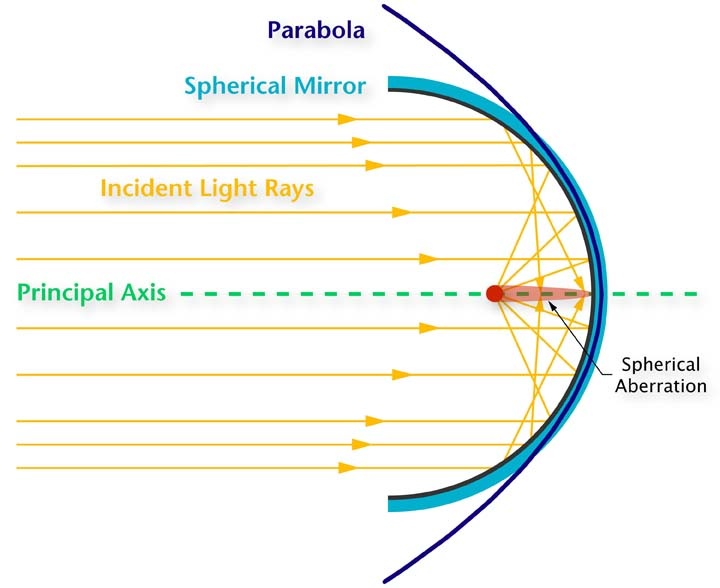 Parabola

Spherical Mirror

Incident Light Rays

Principal Axis

Spherical Aberration